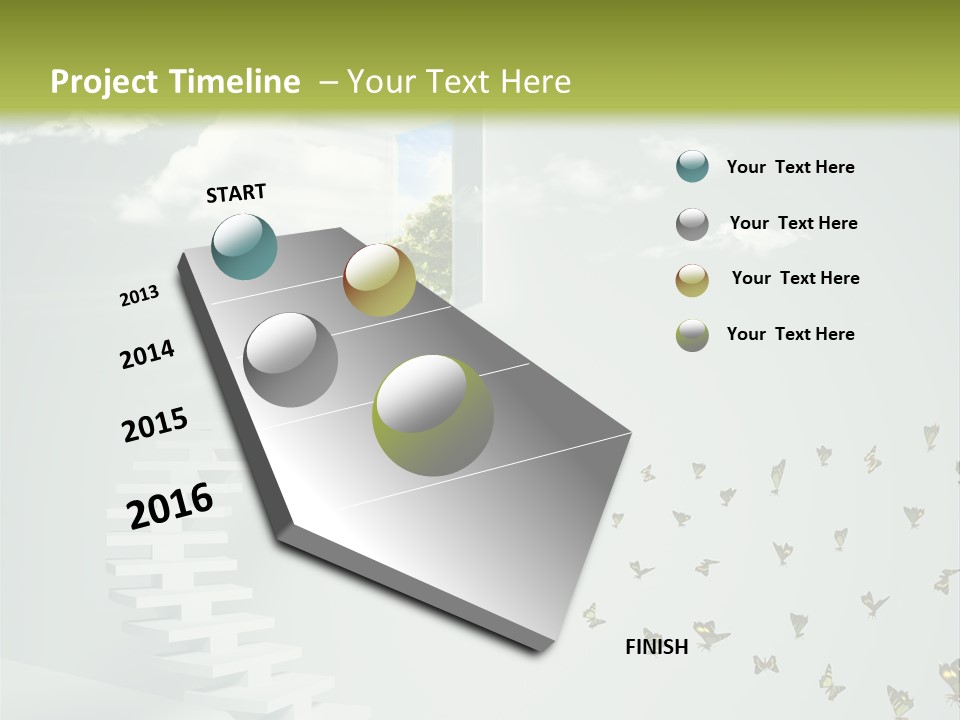 Project Timeline – Your Text Here

START

2013

2014

2015

2016

FINISH

Your Text Here

Your Text Here

Your Text Here

Your Text Here